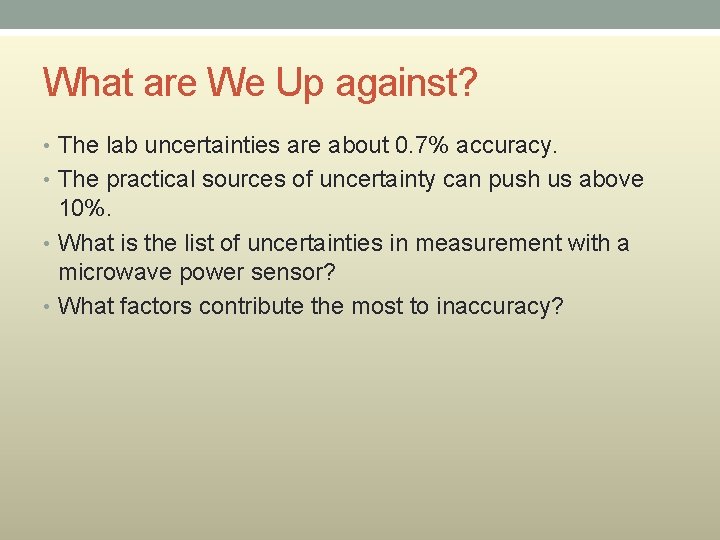 What are We Up against?

• The lab uncertainties are about 0.7% accuracy.
• The practical sources of uncertainty can push us above 10%.
• What is the list of uncertainties in measurement with a microwave power sensor?
• What factors contribute the most to inaccuracy?